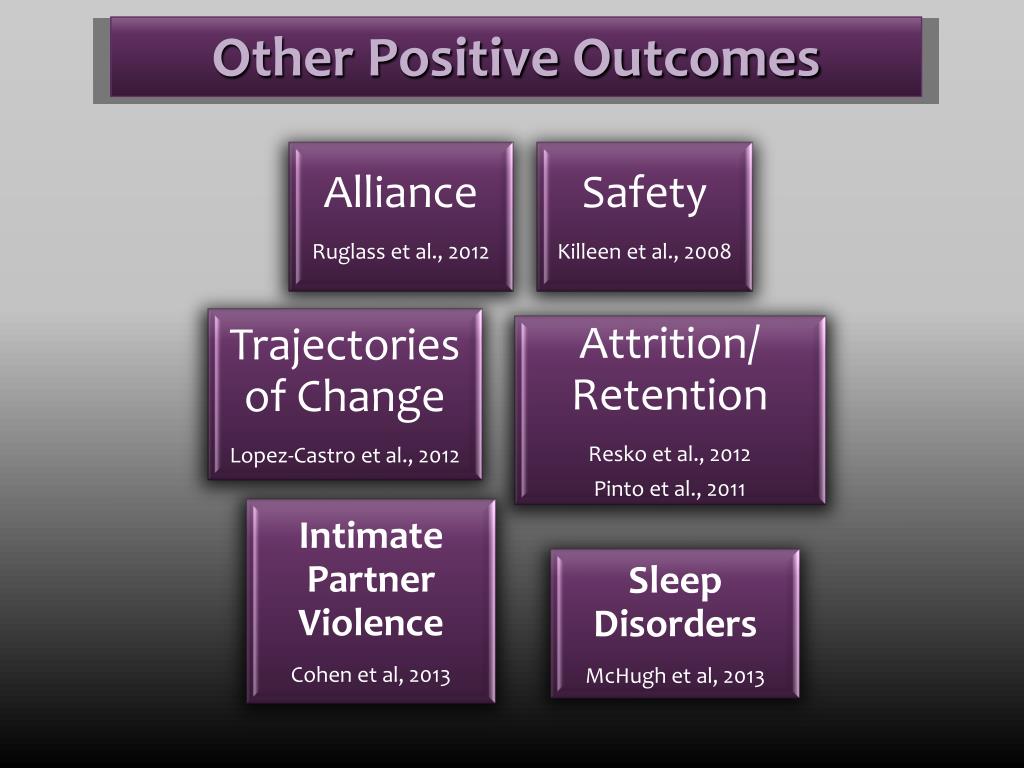 Other Positive Outcomes

Alliance

Ruglass et al., 2012

Safety

Killeen et al., 2008

Trajectories of Change

Lopez-Castro et al., 2012

Attrition/ Retention

Resko et al., 2012

Pinto et al., 2011

Intimate Partner Violence

Cohen et al, 2013

Sleep Disorders

McHugh et al, 2013